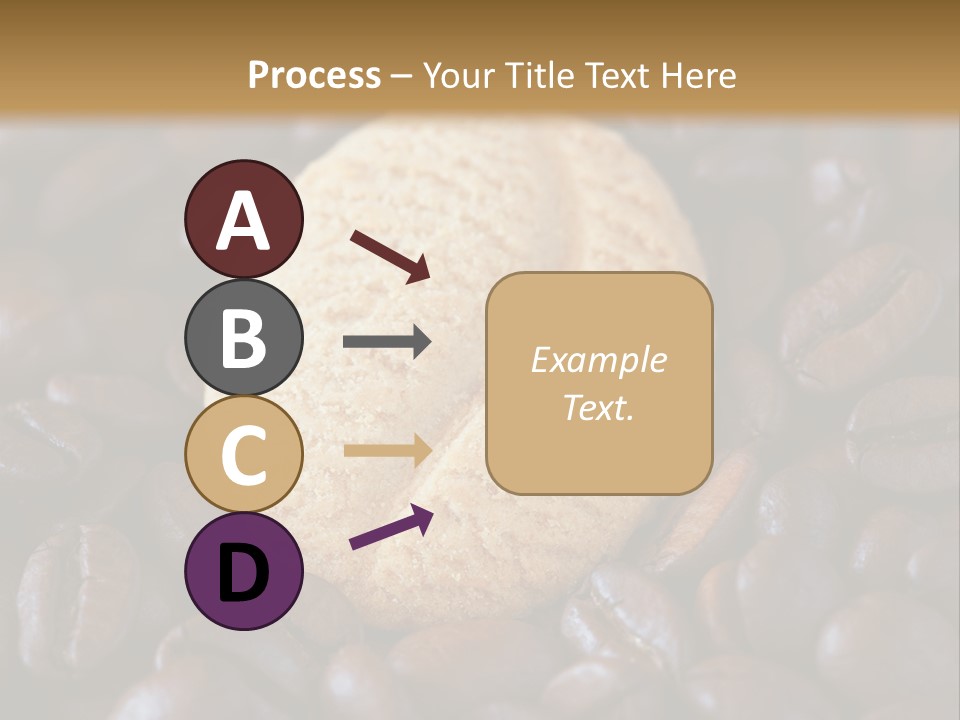 Process – Your Title Text Here

A

B

C

D

Example Text.